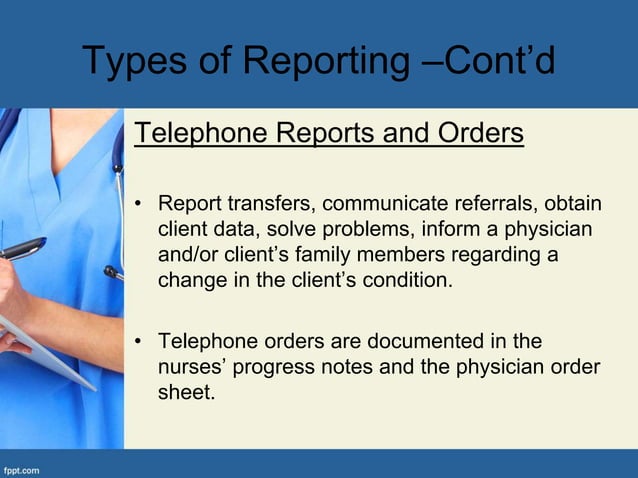 Types of Reporting –Cont’d

Telephone Reports and Orders

• Report transfers, communicate referrals, obtain client data, solve problems, inform a physician and/or client’s family members regarding a change in the client’s condition.

• Telephone orders are documented in the nurses’ progress notes and the physician order sheet.

fppt.com